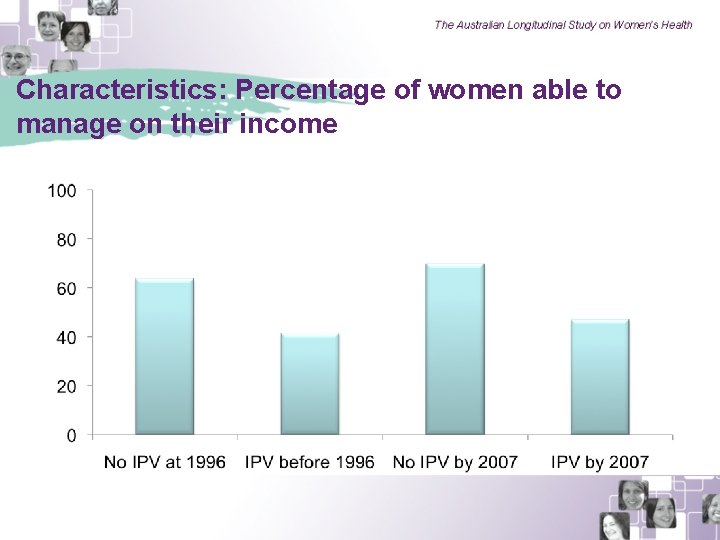 The Australian Longitudinal Study on Women's Health

Characteristics: Percentage of women able to manage on their income

100
80
60
40
20
0

No IPV at 1996
IPV before 1996
No IPV by 2007
IPV by 2007